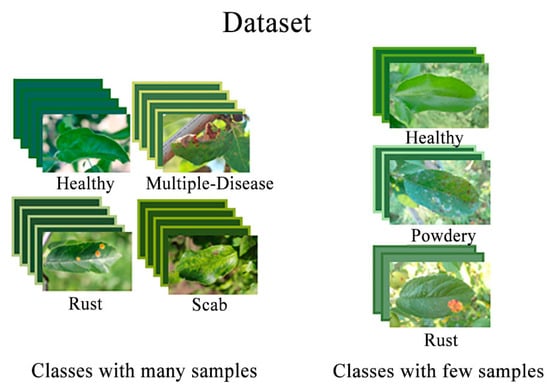 Dataset

Healthy

Multiple-Disease

Rust

Scab

Classes with many samples

Healthy

Powdery

Rust

Classes with few samples